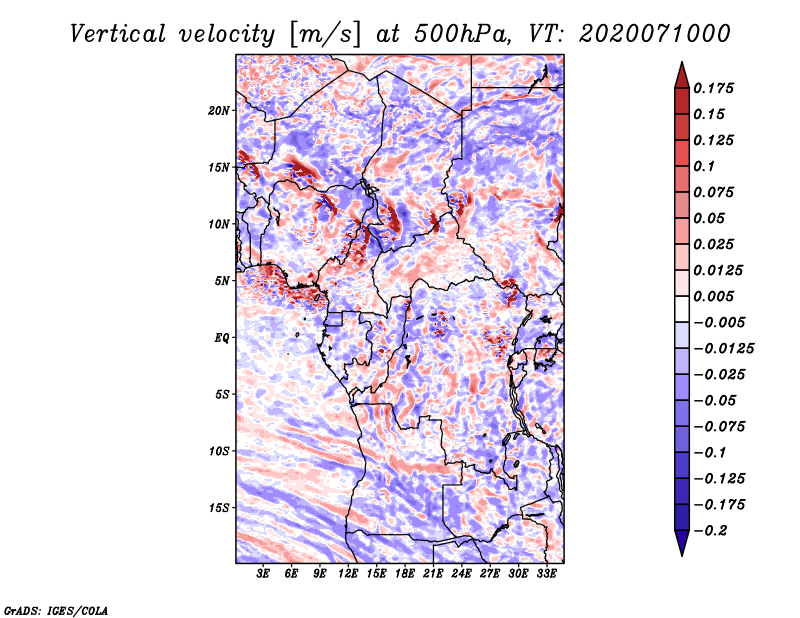 Vertical velocity [m/s] at 500hPa, VT: 2020071000

20N
15N
10N
5N
EQ
5S
10S
15S

3E 6E 9E 12E 15E 18E 21E 24E 27E 30E 33E

0.175
0.15
0.125
0.1
0.075
0.05
0.025
0.0125
0.005
−0.005
−0.0125
−0.025
−0.05
−0.075
−0.1
−0.125
−0.175
−0.2

GrADS: IGES/COLA